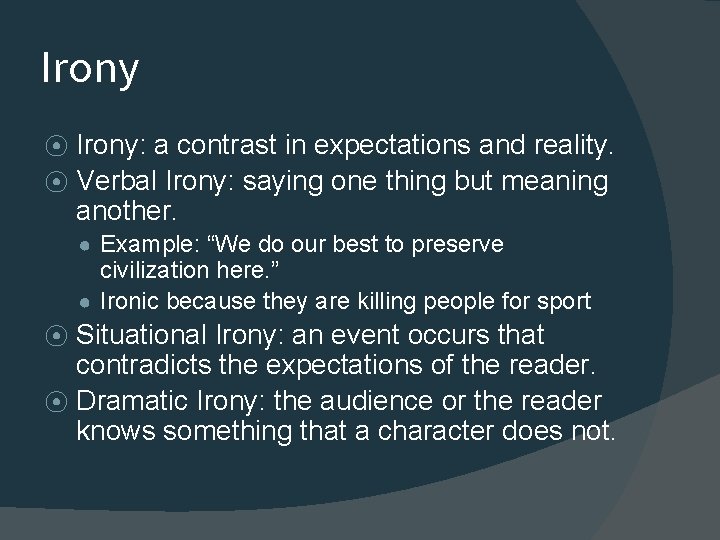 Irony

Irony: a contrast in expectations and reality.

Verbal Irony: saying one thing but meaning another.

Example: “We do our best to preserve civilization here.”

Ironic because they are killing people for sport

Situational Irony: an event occurs that contradicts the expectations of the reader.

Dramatic Irony: the audience or the reader knows something that a character does not.